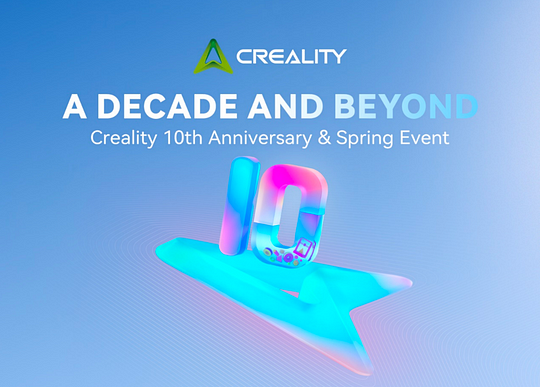 CREALITY

A DECADE AND BEYOND

Creality 10th Anniversary & Spring Event

10